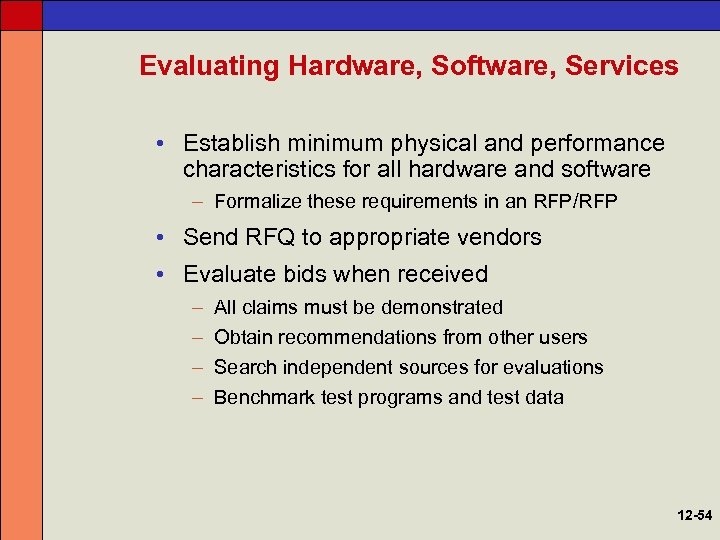 Evaluating Hardware, Software, Services

• Establish minimum physical and performance characteristics for all hardware and software
 – Formalize these requirements in an RFP/RFP
• Send RFQ to appropriate vendors
• Evaluate bids when received
 – All claims must be demonstrated
 – Obtain recommendations from other users
 – Search independent sources for evaluations
 – Benchmark test programs and test data

12-54